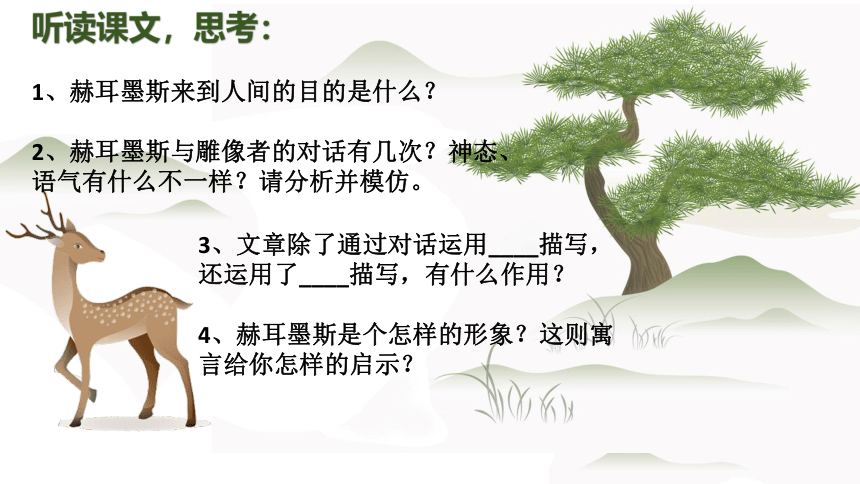 听读课文，思考：

1、赫耳墨斯来到人间的目的是什么？

2、赫耳墨斯与雕像者的对话有几次？神态、语气有什么不一样？请分析并模仿。

3、文章除了通过对话运用____描写，还运用了____描写，有什么作用？

4、赫耳墨斯是个怎样的形象？这则寓言给你怎样的启示？